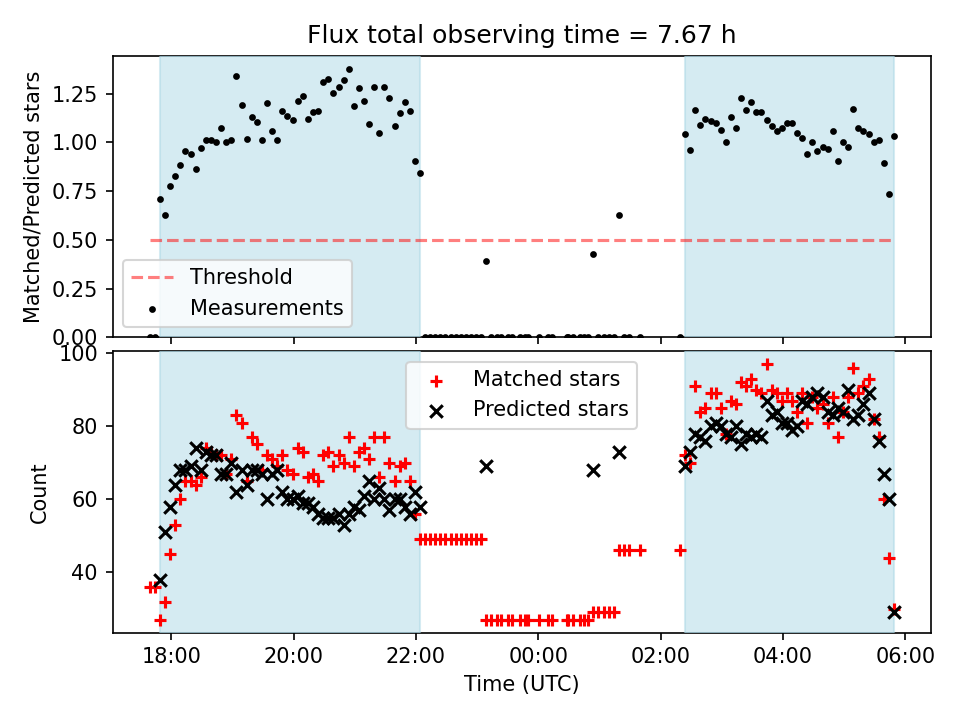 Flux total observing time = 7.67 h

Matched/Predicted stars

1.25
1.00
0.75
0.50
0.25
0.00

Threshold
Measurements

Count

100
80
60
40

Matched stars
Predicted stars

18:00
20:00
22:00
00:00
02:00
04:00
06:00

Time (UTC)